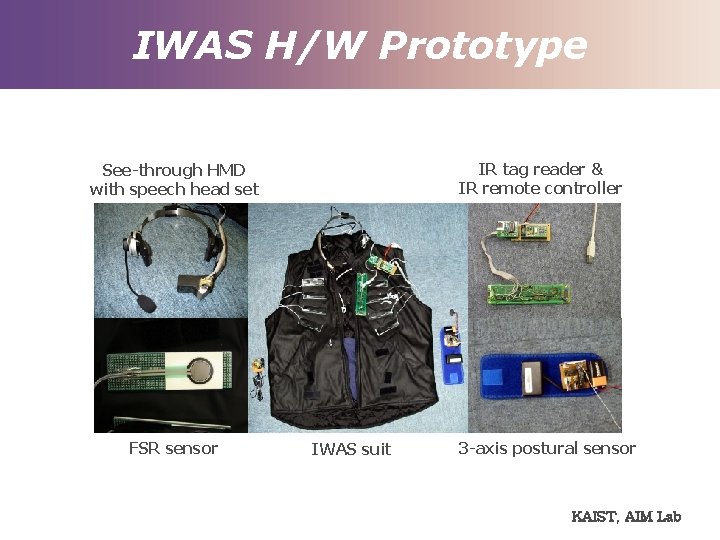 IWAS H/W Prototype

See-through HMD with speech head set

IR tag reader & IR remote controller

FSR sensor

IWAS suit

3-axis postural sensor

KAIST, AIM Lab